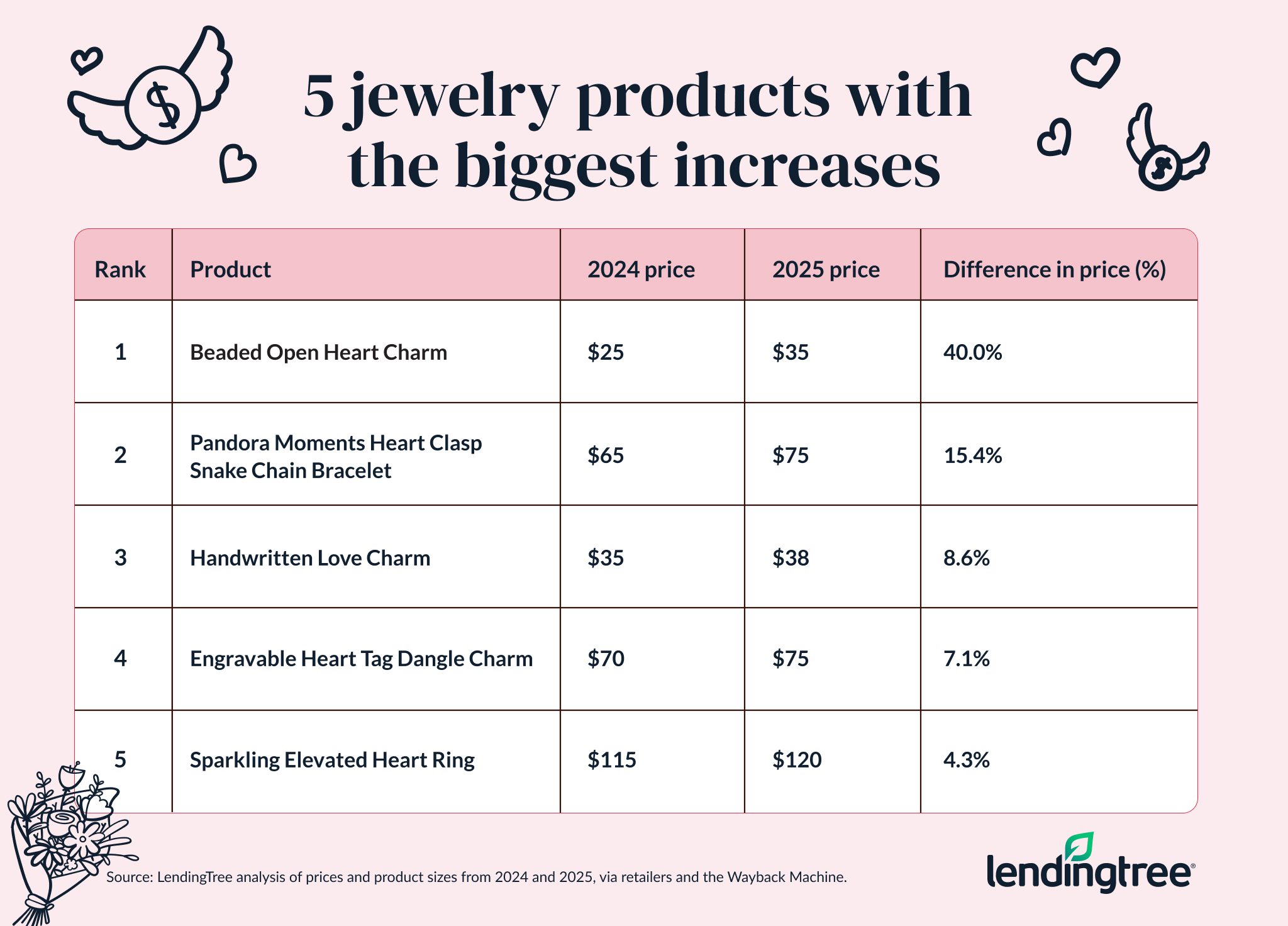 5 jewelry products with the biggest increases

| Rank | Product | 2024 price | 2025 price | Difference in price (%) |
|---|---|---|---|---|
| 1 | Beaded Open Heart Charm | \$25 | \$35 | 40.0% |
| 2 | Pandora Moments Heart Clasp Snake Chain Bracelet | \$65 | \$75 | 15.4% |
| 3 | Handwritten Love Charm | \$35 | \$38 | 8.6% |
| 4 | Engravable Heart Tag Dangle Charm | \$70 | \$75 | 7.1% |
| 5 | Sparkling Elevated Heart Ring | \$115 | \$120 | 4.3% |

Source: LendingTree analysis of prices and product sizes from 2024 and 2025, via retailers and the Wayback Machine.

lendingtree